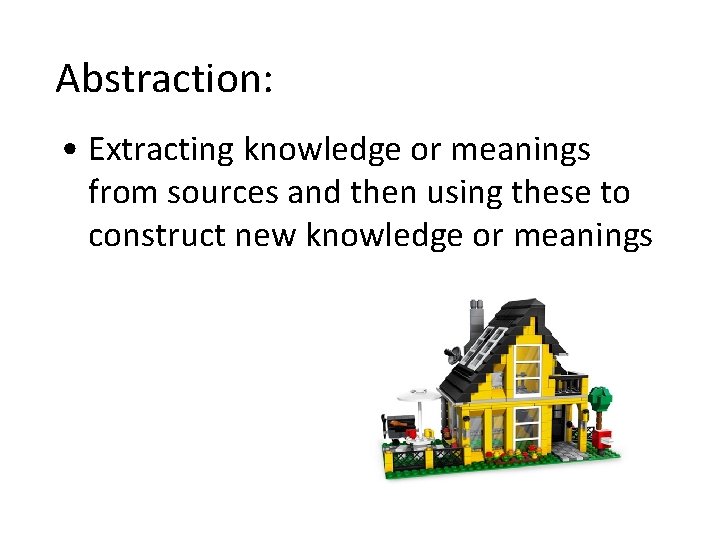 Abstraction:

• Extracting knowledge or meanings from sources and then using these to construct new knowledge or meanings